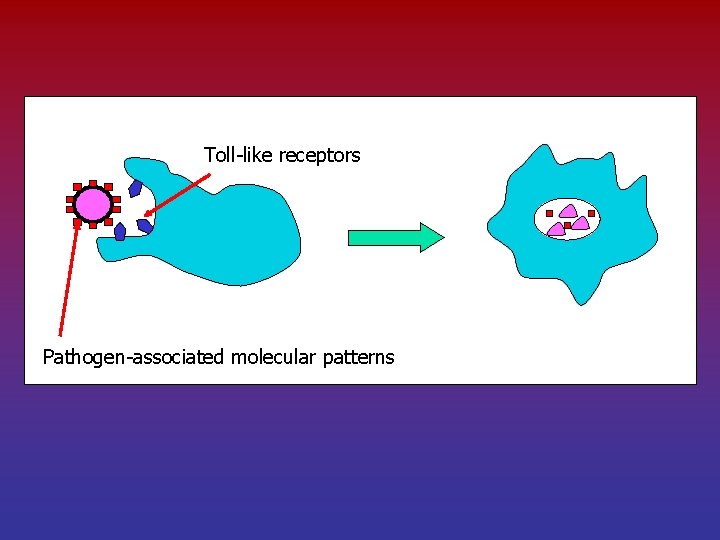 Toll-like receptors

Pathogen-associated molecular patterns